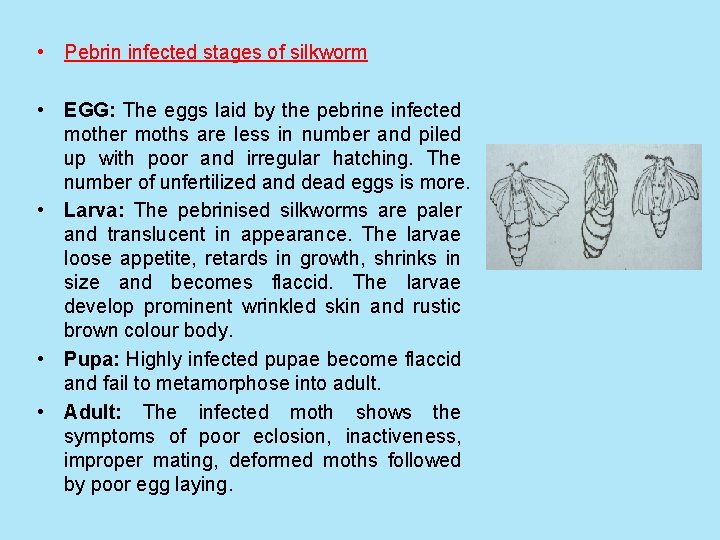 • Pebrin infected stages of silkworm

• EGG: The eggs laid by the pebrine infected mother moths are less in number and piled up with poor and irregular hatching. The number of unfertilized and dead eggs is more.

• Larva: The pebrinised silkworms are paler and translucent in appearance. The larvae loose appetite, retards in growth, shrinks in size and becomes flaccid. The larvae develop prominent wrinkled skin and rustic brown colour body.

• Pupa: Highly infected pupae become flaccid and fail to metamorphose into adult.

• Adult: The infected moth shows the symptoms of poor eclosion, inactiveness, improper mating, deformed moths followed by poor egg laying.